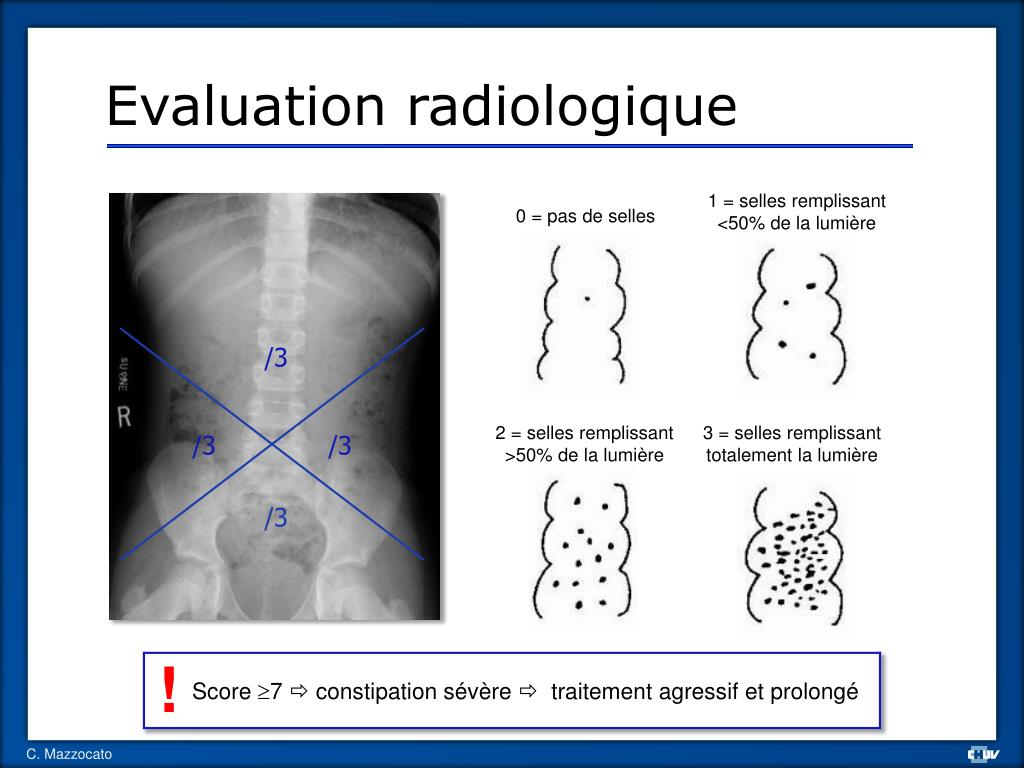 Evaluation radiologique

SUPINE
R

/3
/3
/3
/3

0 = pas de selles

1 = selles remplissant <50% de la lumière

2 = selles remplissant >50% de la lumière

3 = selles remplissant totalement la lumière

! Score $\geq$7 ⇨ constipation sévère ⇨ traitement agressif et prolongé

C. Mazzocato

CHUV